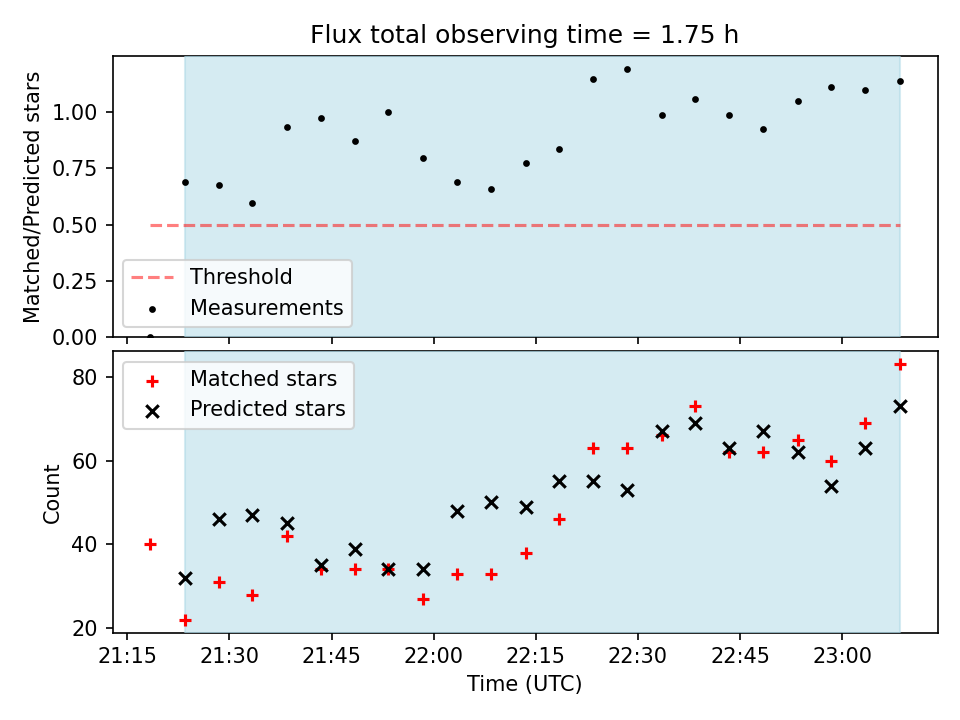 Flux total observing time = 1.75 h

Matched/Predicted stars

1.00
0.75
0.50
0.25
0.00

Threshold
Measurements

Matched stars
Predicted stars

Count

80
60
40
20

21:15
21:30
21:45
22:00
22:15
22:30
22:45
23:00

Time (UTC)